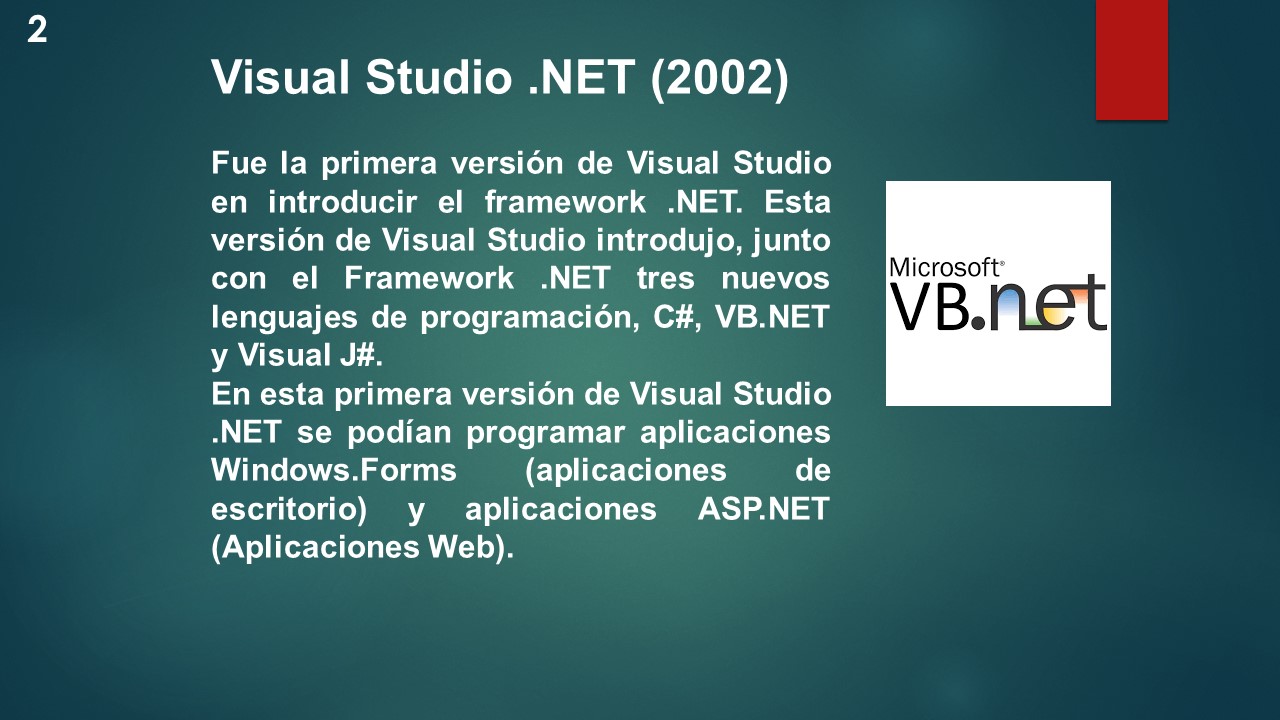 2

Visual Studio .NET (2002)

Fue la primera versión de Visual Studio en introducir el framework .NET. Esta versión de Visual Studio introdujo, junto con el Framework .NET tres nuevos lenguajes de programación, C#, VB.NET y Visual J#.
En esta primera versión de Visual Studio .NET se podían programar aplicaciones Windows.Forms (aplicaciones de escritorio) y aplicaciones ASP.NET (Aplicaciones Web).

Microsoft®
VB.net